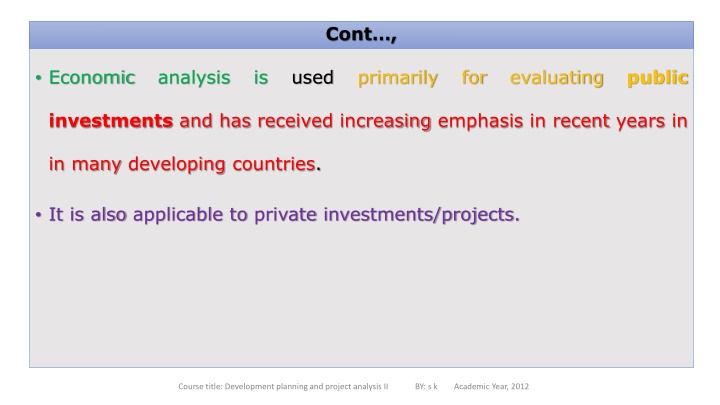 Cont…,

• Economic analysis is used primarily for evaluating public investments and has received increasing emphasis in recent years in in many developing countries.

• It is also applicable to private investments/projects.

Course title: Development planning and project analysis II BY: s k Academic Year, 2012